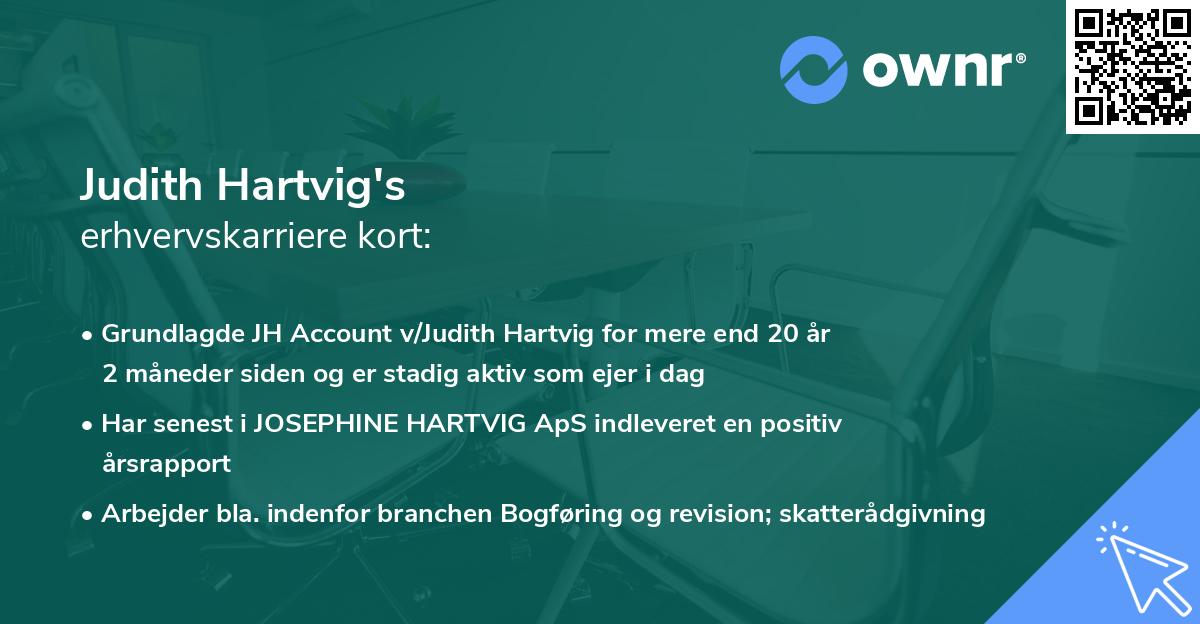 ownr®

Judith Hartvig's
erhvervskarriere kort:

• Grundlagde JH Account v/Judith Hartvig for mere end 20 år 2 måneder siden og er stadig aktiv som ejer i dag

• Har senest i JOSEPHINE HARTVIG ApS indleveret en positiv årsrapport

• Arbejder bla. indenfor branchen Bogføring og revision; skatterådgivning